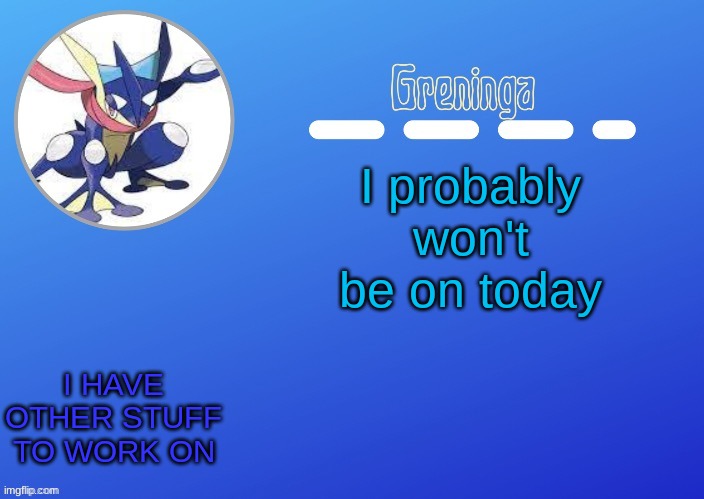 Greninga

I probably won't be on today

I HAVE OTHER STUFF TO WORK ON

imgflip.com